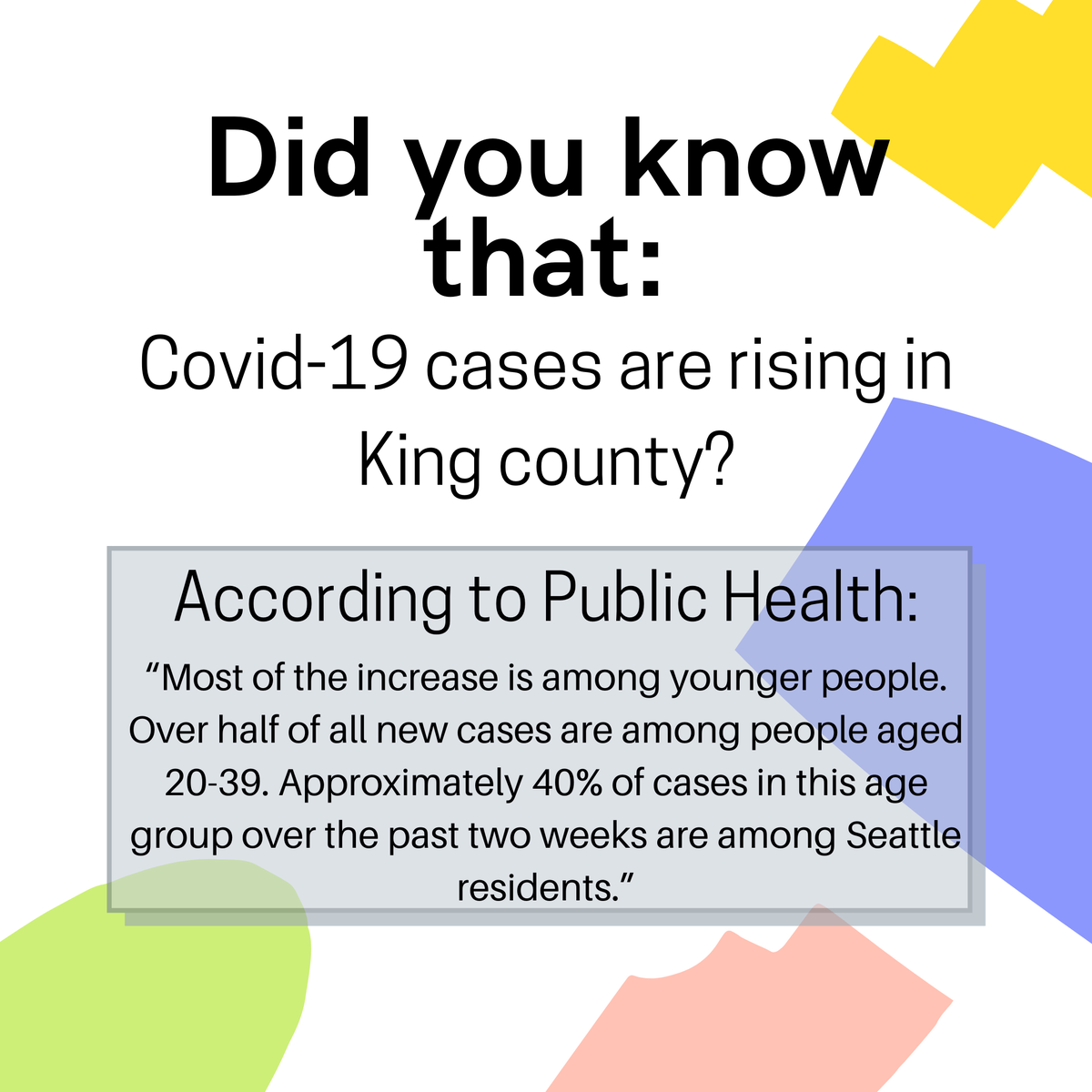 Did you know that:

Covid-19 cases are rising in King county?

According to Public Health:

“Most of the increase is among younger people. Over half of all new cases are among people aged 20-39. Approximately 40% of cases in this age group over the past two weeks are among Seattle residents.”